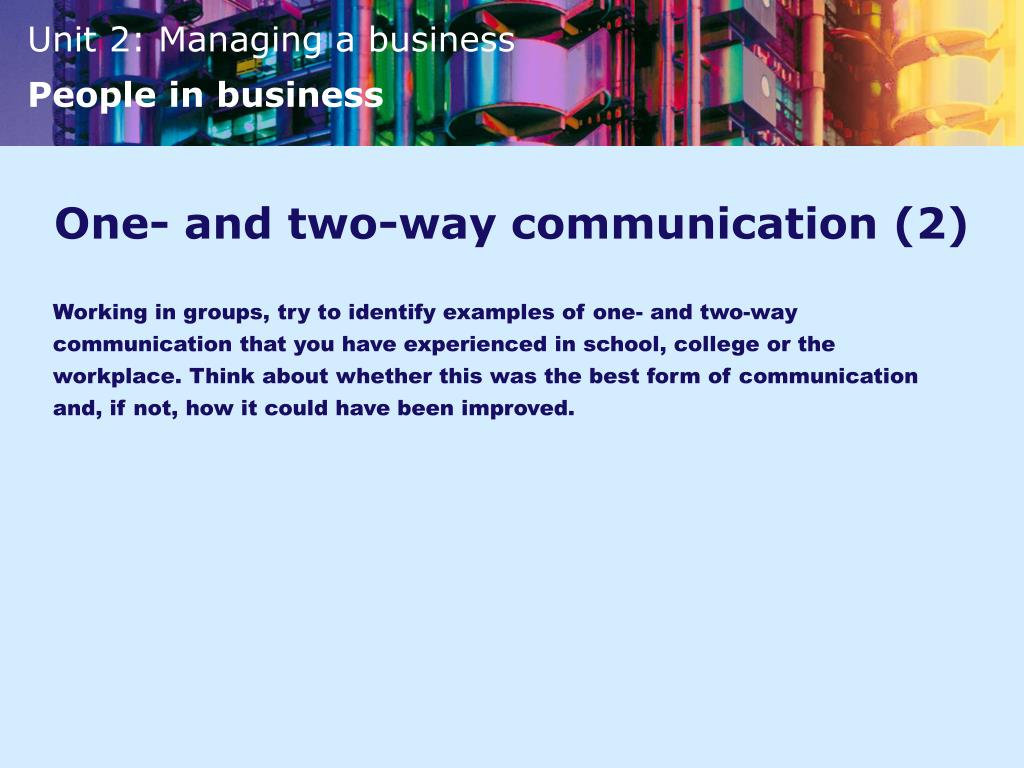 Unit 2: Managing a business
People in business

One- and two-way communication (2)

Working in groups, try to identify examples of one- and two-way communication that you have experienced in school, college or the workplace. Think about whether this was the best form of communication and, if not, how it could have been improved.